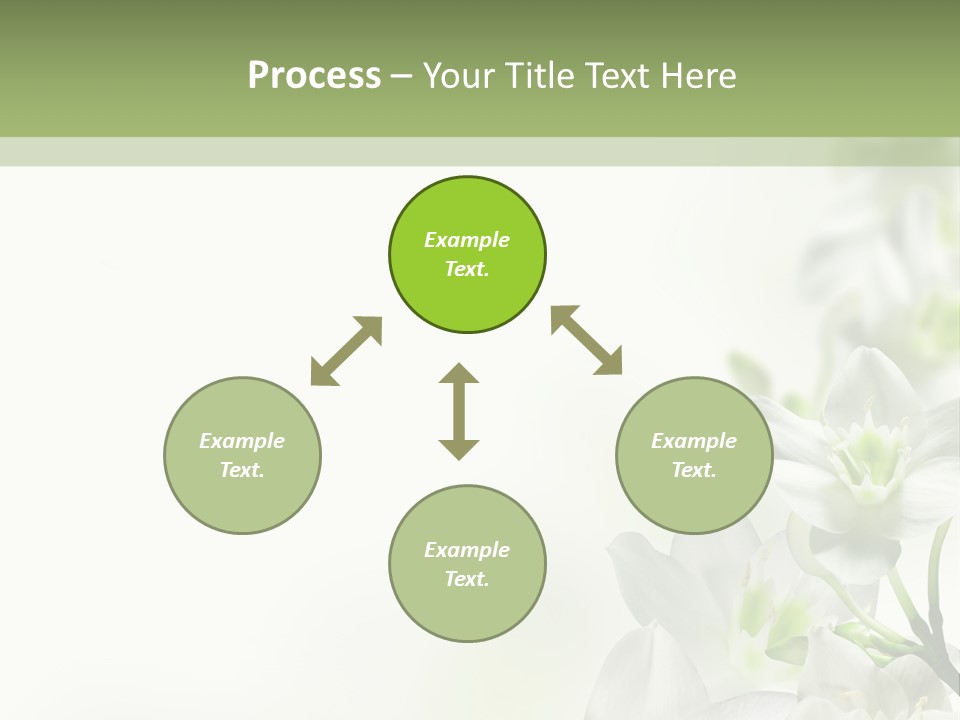 Process – Your Title Text Here

Example Text.

Example Text.

Example Text.

Example Text.